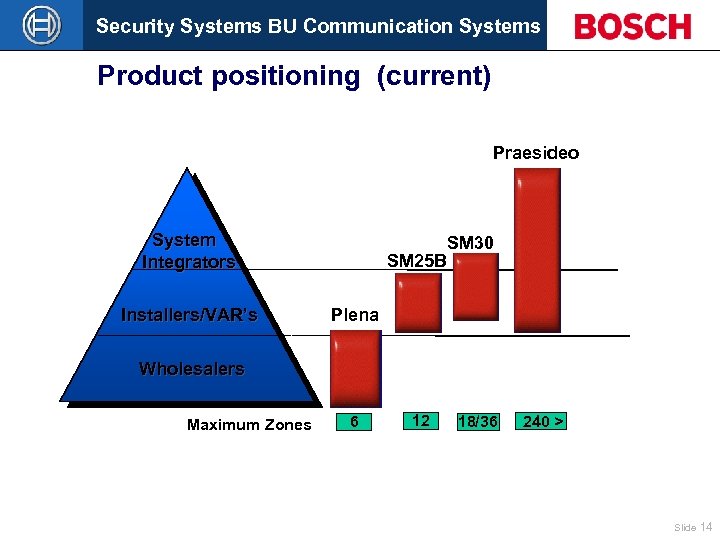 Security Systems BU Communication Systems

BOSCH

Product positioning (current)

System Integrators

Installers/VAR's

Wholesalers

Plena

SM25B

SM30

Praesideo

Maximum Zones

6

12

18/36

240 >

Slide 14